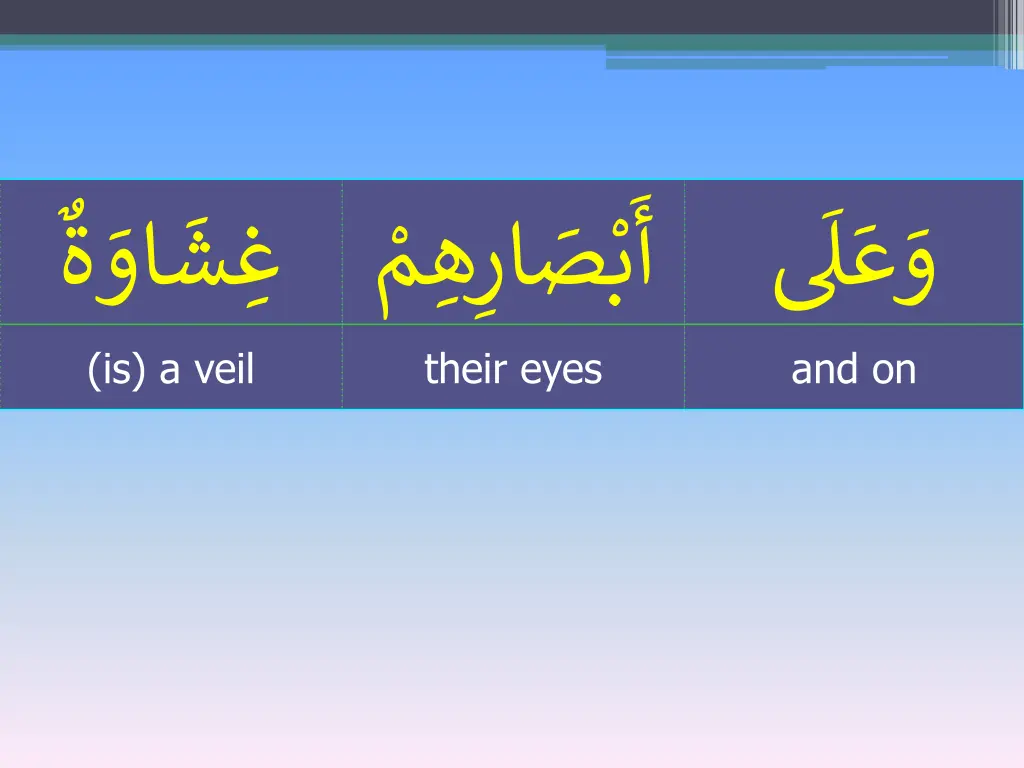 | غِشَاوَةٌ | أَبْصَارِهِمْ | وَعَلَى |
|---|---|---|
| (is) a veil | their eyes | and on |